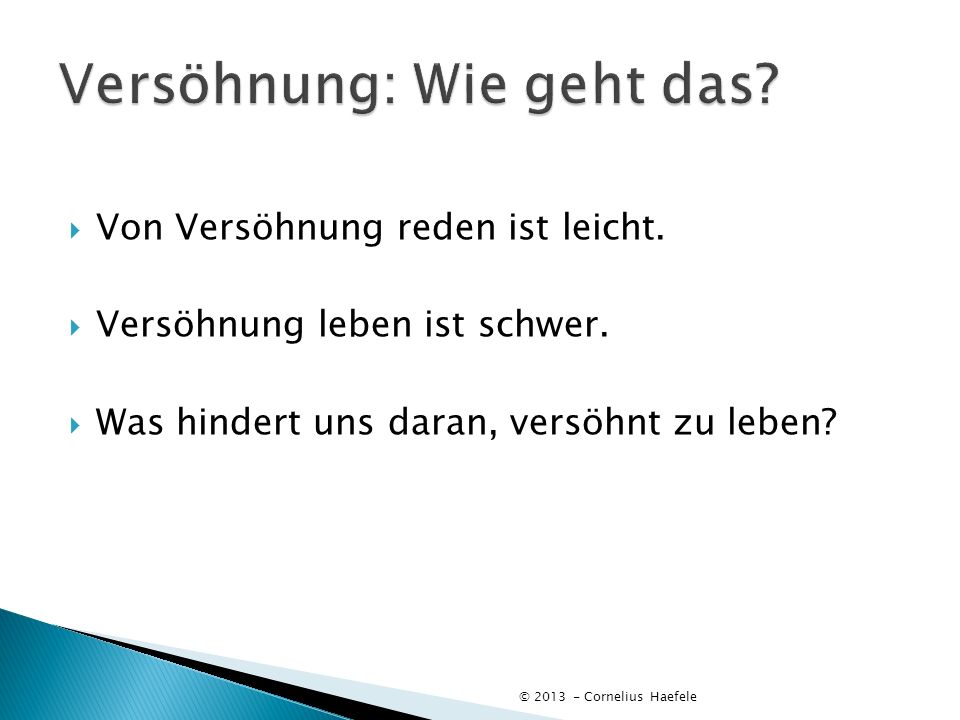 Versöhnung: Wie geht das?

Von Versöhnung reden ist leicht.

Versöhnung leben ist schwer.

Was hindert uns daran, versöhnt zu leben?

© 2013 - Cornelius Haefele